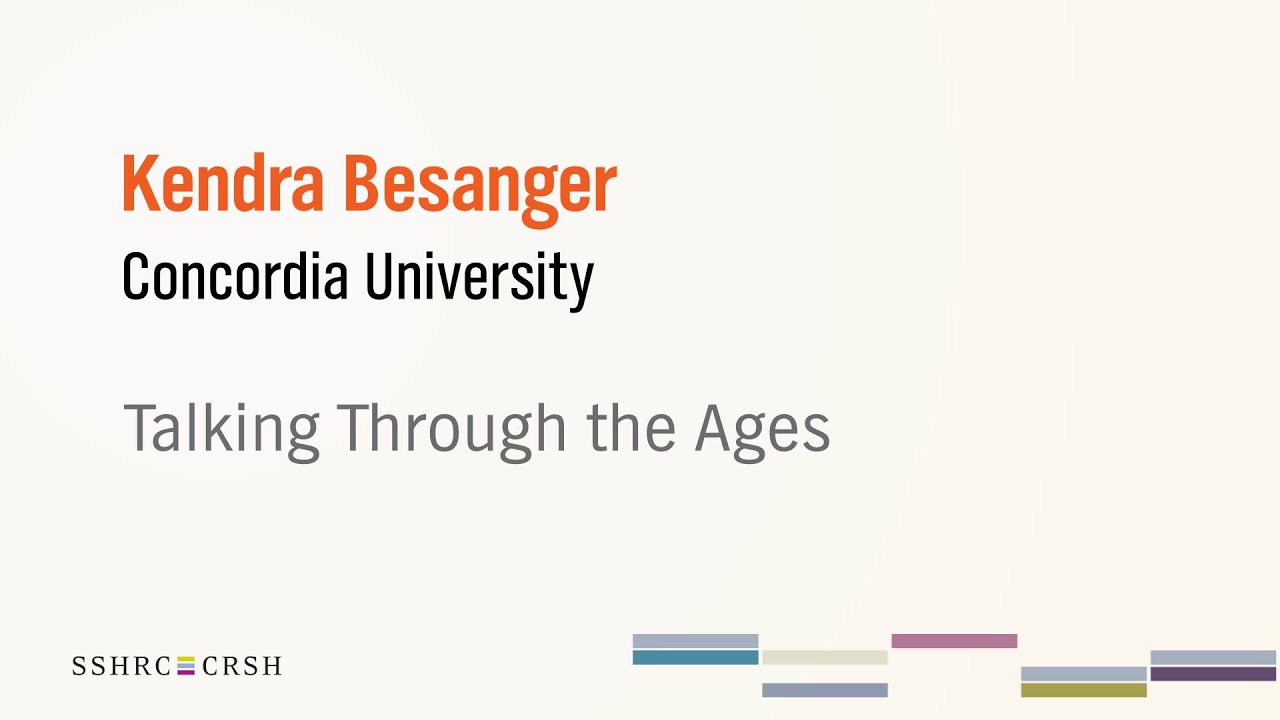 Kendra Besanger
Concordia University

Talking Through the Ages

SSHRC CRSH